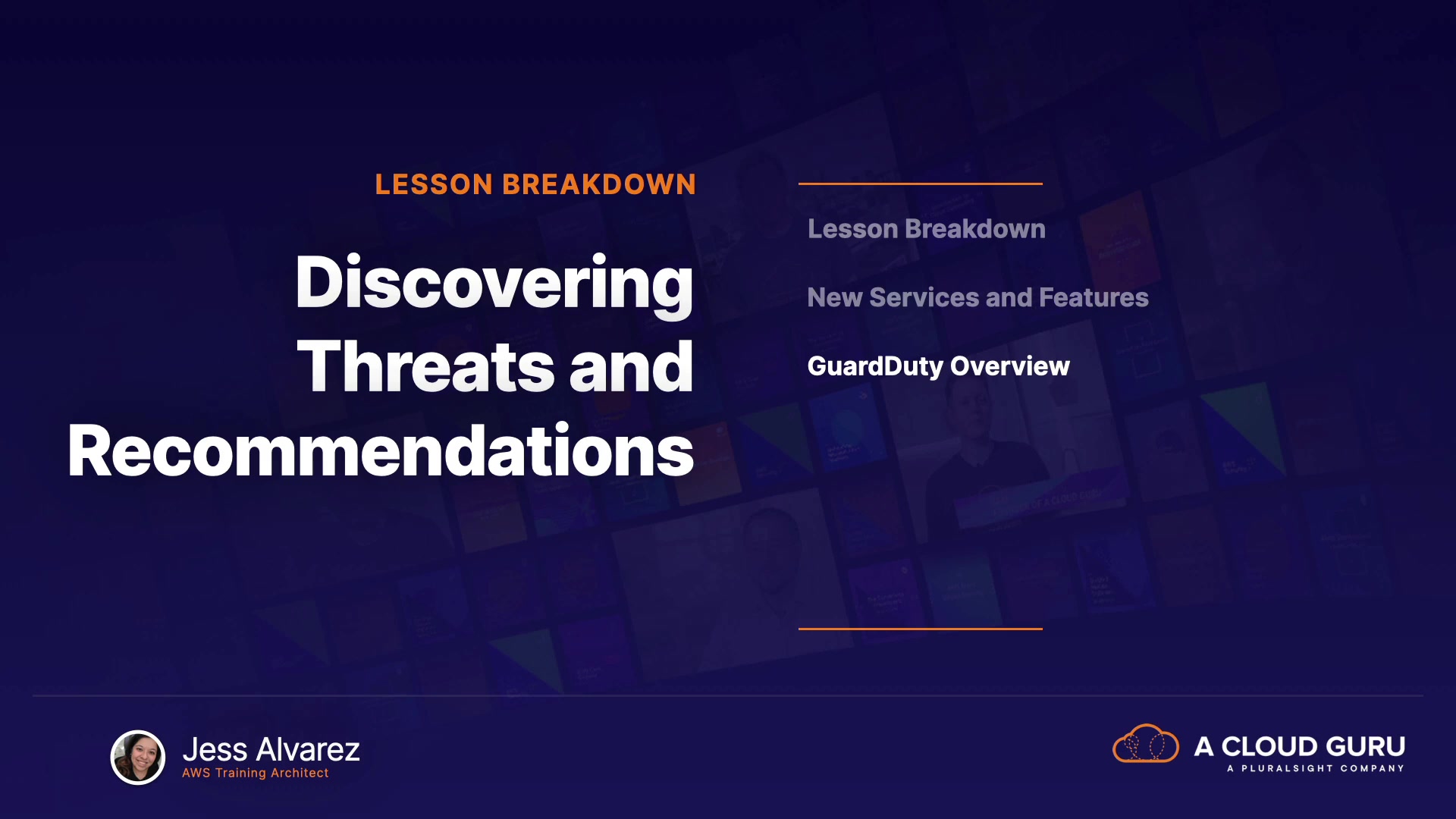 LESSON BREAKDOWN

Discovering Threats and Recommendations

Lesson Breakdown

New Services and Features

GuardDuty Overview

Jess Alvarez
AWS Training Architect

A CLOUD GURU
A PLURALSIGHT COMPANY